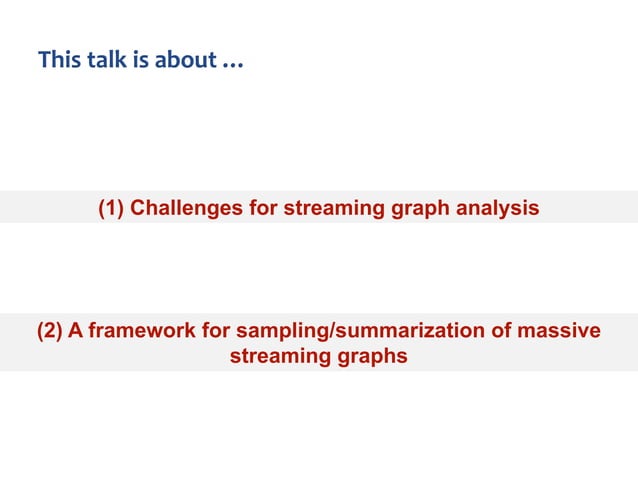 This talk is about …

(1) Challenges for streaming graph analysis

(2) A framework for sampling/summarization of massive streaming graphs